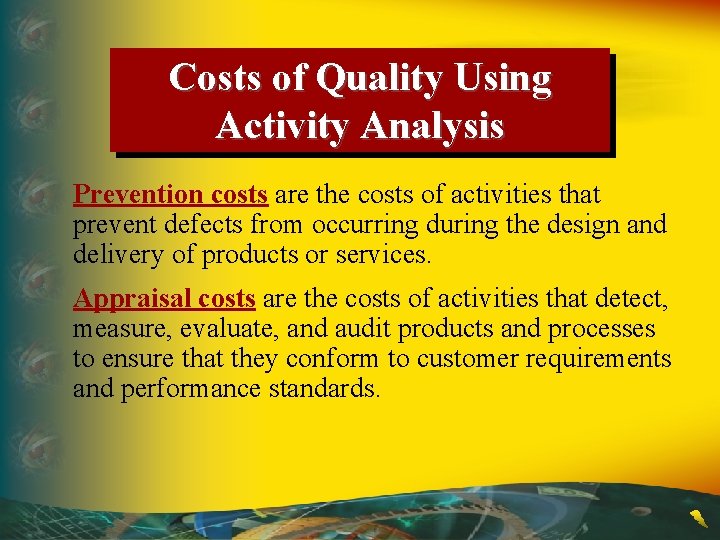 Costs of Quality Using Activity Analysis

Prevention costs are the costs of activities that prevent defects from occurring during the design and delivery of products or services.

Appraisal costs are the costs of activities that detect, measure, evaluate, and audit products and processes to ensure that they conform to customer requirements and performance standards.